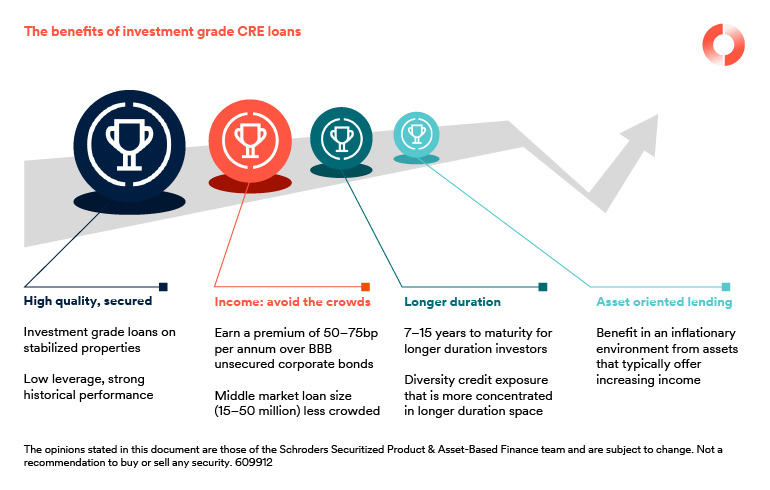 The benefits of investment grade CRE loans

High quality, secured

Investment grade loans on stabilized properties

Low leverage, strong historical performance

Income: avoid the crowds

Earn a premium of 50–75bp per annum over BBB unsecured corporate bonds

Middle market loan size (15–50 million) less crowded

Longer duration

7–15 years to maturity for longer duration investors

Diversity credit exposure that is more concentrated in longer duration space

Asset oriented lending

Benefit in an inflationary environment from assets that typically offer increasing income

The opinions stated in this document are those of the Schroders Securitized Product & Asset-Based Finance team and are subject to change. Not a recommendation to buy or sell any security. 609912